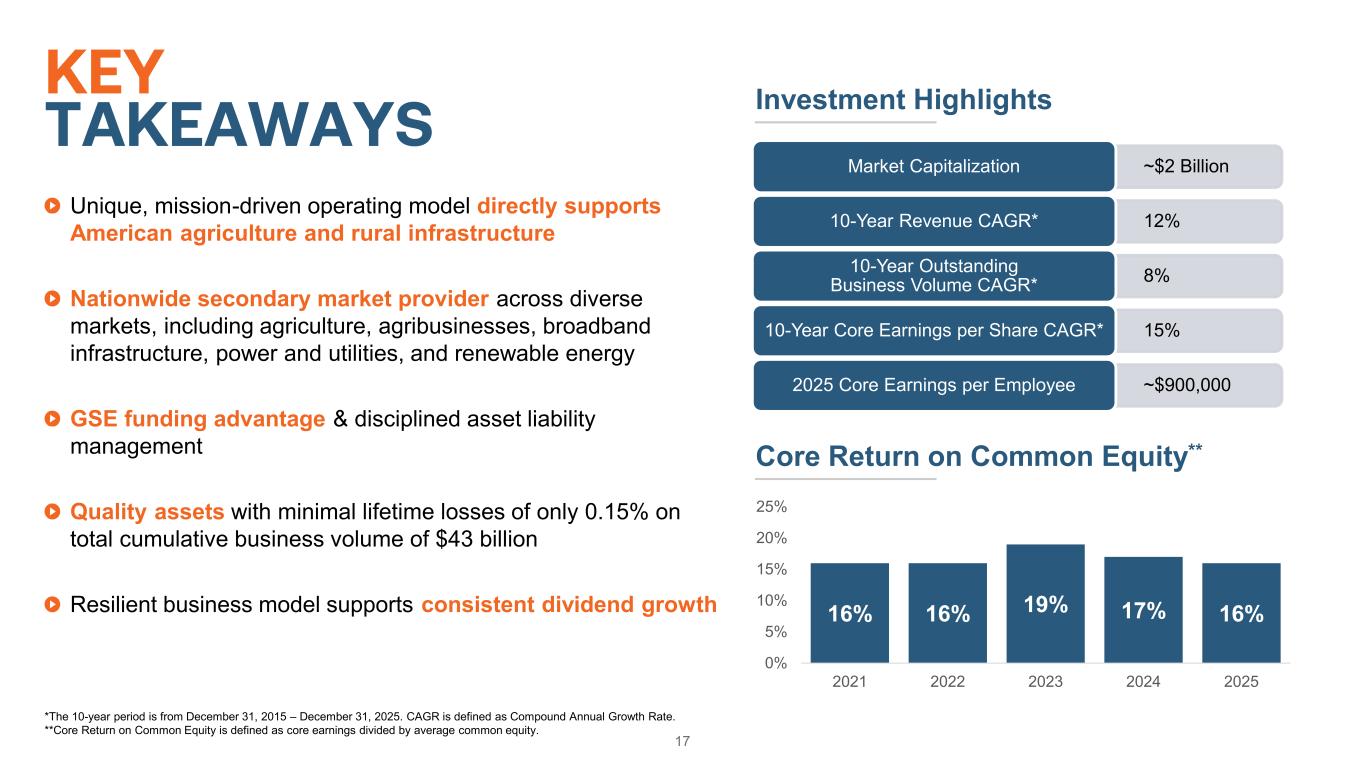 KEY
TAKEAWAYS

Unique, mission-driven operating model directly supports American agriculture and rural infrastructure

Nationwide secondary market provider across diverse markets, including agriculture, agribusinesses, broadband infrastructure, power and utilities, and renewable energy

GSE funding advantage & disciplined asset liability management

Quality assets with minimal lifetime losses of only 0.15% on total cumulative business volume of $43 billion

Resilient business model supports consistent dividend growth

Investment Highlights

| Market Capitalization | ~$2 Billion |
|---|---|
| 10-Year Revenue CAGR* | 12% |
| 10-Year Outstanding Business Volume CAGR* | 8% |
| 10-Year Core Earnings per Share CAGR* | 15% |
| 2025 Core Earnings per Employee | ~$900,000 |

Core Return on Common Equity**

25%
20%
15%
10%
5%
0%

16% 16% 19% 17% 16%

2021 2022 2023 2024 2025

*The 10-year period is from December 31, 2015 – December 31, 2025. CAGR is defined as Compound Annual Growth Rate.
**Core Return on Common Equity is defined as core earnings divided by average common equity.

17